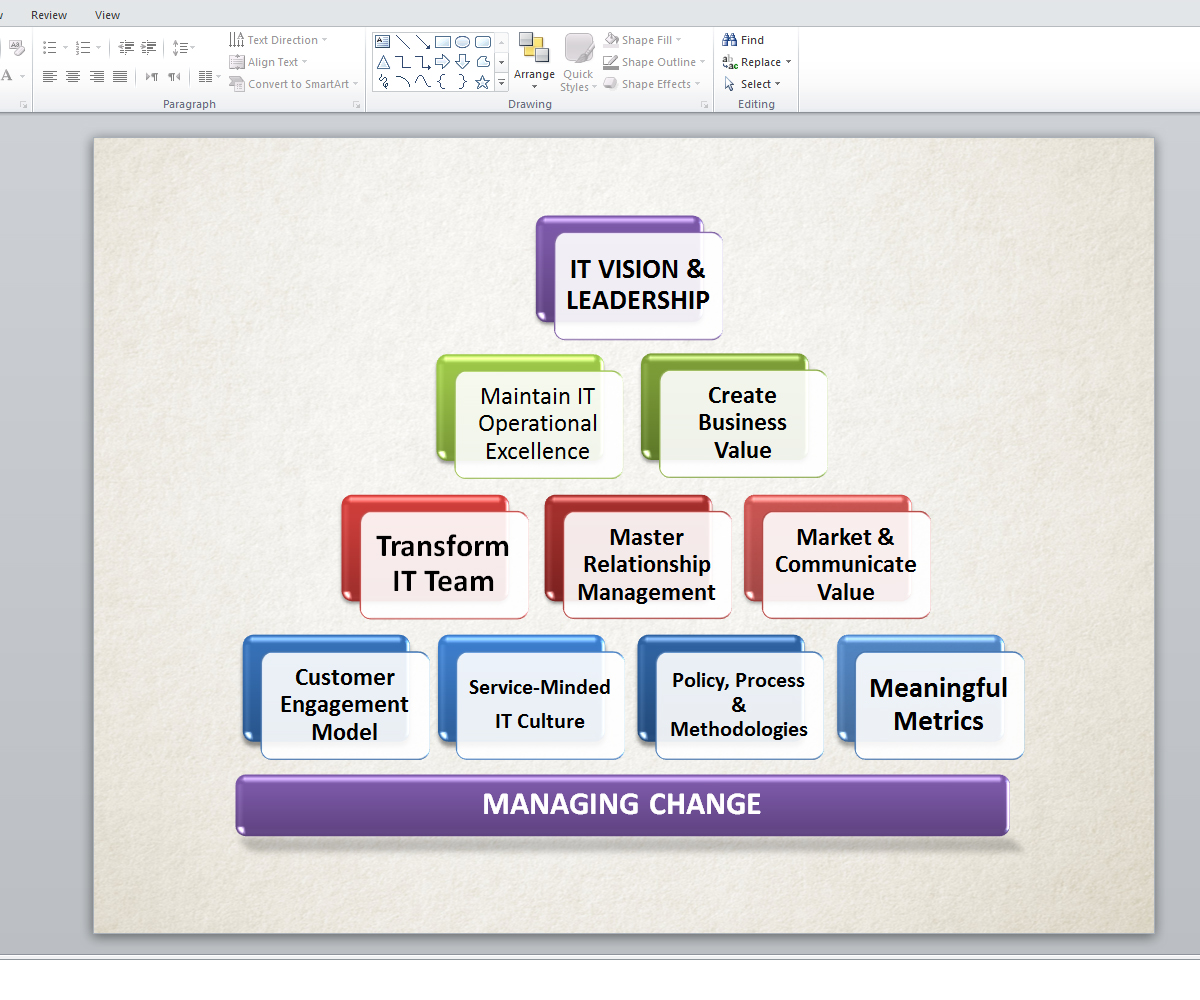 Review View

Text Direction
Align Text
Convert to SmartArt
Paragraph

Arrange
Quick Styles
Shape Fill
Shape Outline
Shape Effects
Drawing

Find
Replace
Select
Editing

IT VISION & LEADERSHIP

Maintain IT Operational Excellence

Create Business Value

Transform IT Team

Master Relationship Management

Market & Communicate Value

Customer Engagement Model

Service-Minded IT Culture

Policy, Process & Methodologies

Meaningful Metrics

MANAGING CHANGE